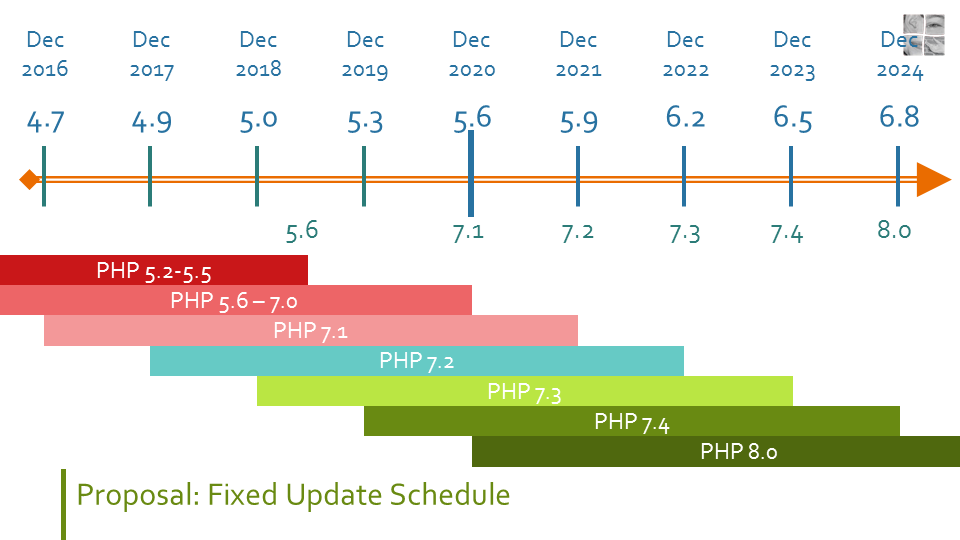 Dec 2016 Dec 2017 Dec 2018 Dec 2019 Dec 2020 Dec 2021 Dec 2022 Dec 2023 Dec 2024

4.7 4.9 5.0 5.3 5.6 5.9 6.2 6.5 6.8

5.6 7.1 7.2 7.3 7.4 8.0

PHP 5.2-5.5
PHP 5.6 – 7.0
PHP 7.1
PHP 7.2
PHP 7.3
PHP 7.4
PHP 8.0

Proposal: Fixed Update Schedule